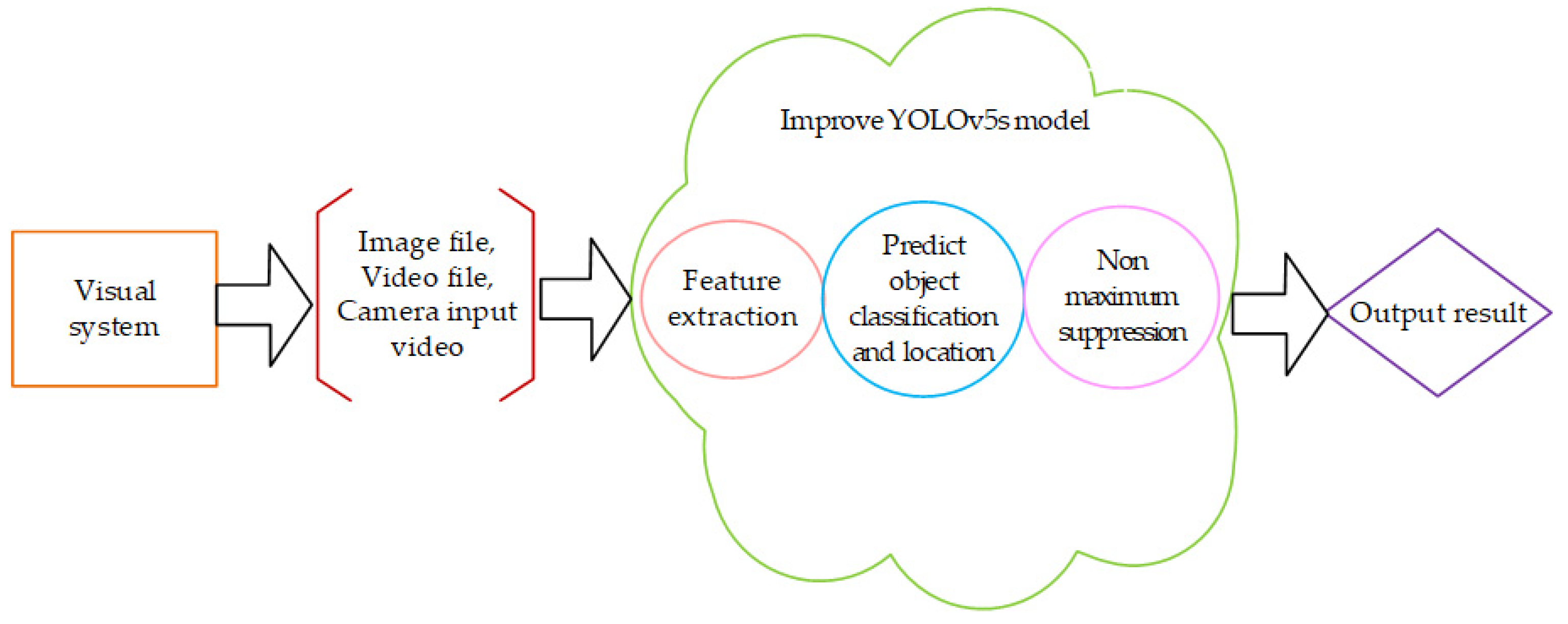 Visual system

Image file, Video file, Camera input video

Improve YOLOv5s model

Feature extraction

Predict object classification and location

Non maximum suppression

Output result